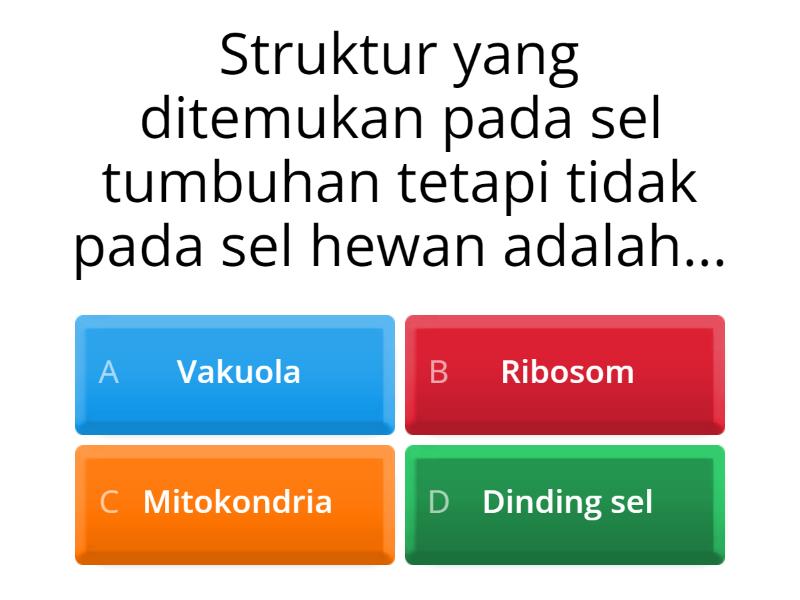 Struktur yang ditemukan pada sel tumbuhan tetapi tidak pada sel hewan adalah...

A Vakuola

B Ribosom

C Mitokondria

D Dinding sel